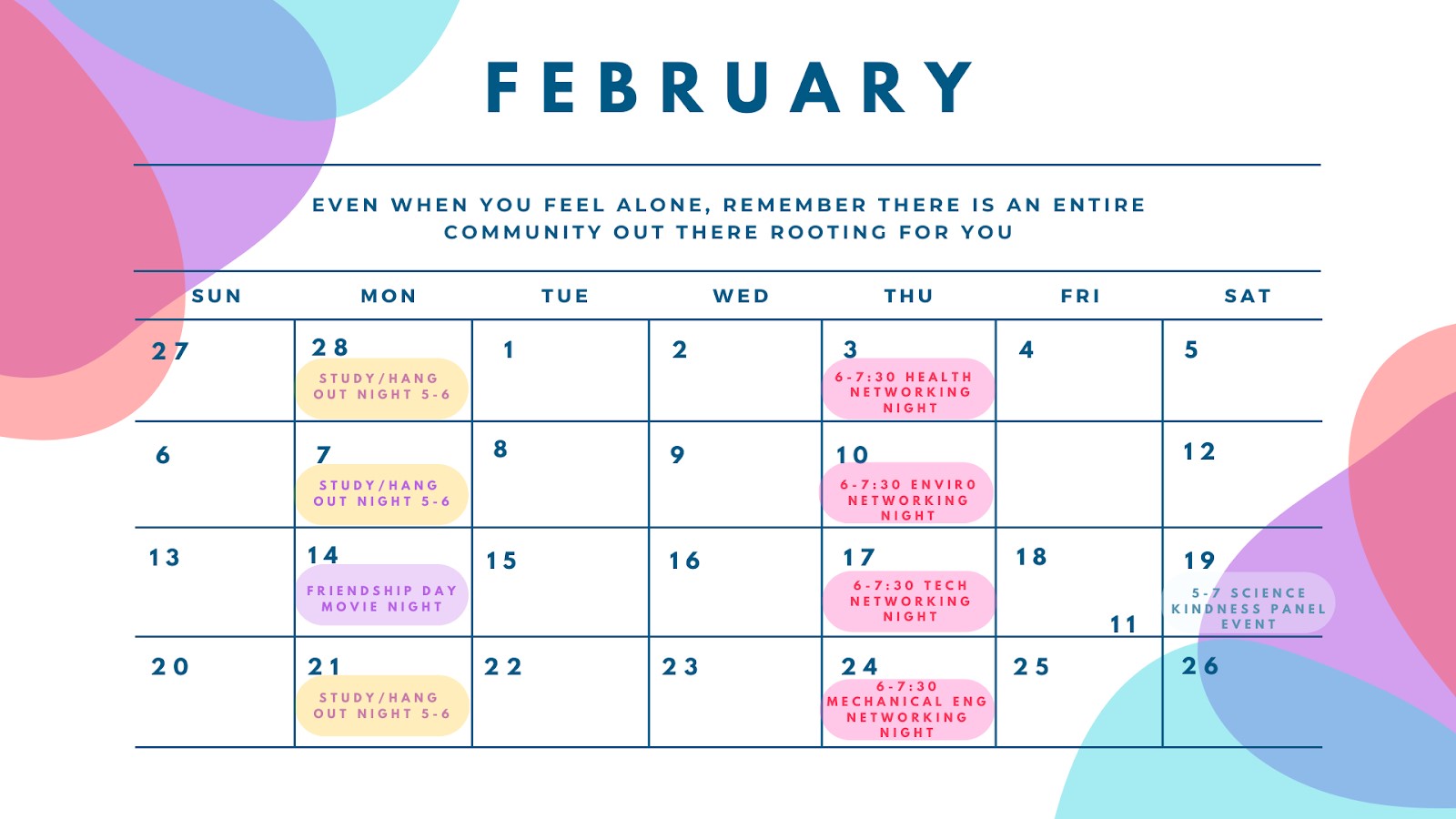 FEBRUARY

EVEN WHEN YOU FEEL ALONE, REMEMBER THERE IS AN ENTIRE COMMUNITY OUT THERE ROOTING FOR YOU

| SUN | MON | TUE | WED | THU | FRI | SAT |
|---|---|---|---|---|---|---|
| 27 | 28 STUDY/HANG OUT NIGHT 5-6 | 1 | 2 | 3 6-7:30 HEALTH NETWORKING NIGHT | 4 | 5 |
| 6 | 7 STUDY/HANG OUT NIGHT 5-6 | 8 | 9 | 10 6-7:30 ENVIRO NETWORKING NIGHT | | 12 |
| 13 | 14 FRIENDSHIP DAY MOVIE NIGHT | 15 | 16 | 17 6-7:30 TECH NETWORKING NIGHT | 18 11 | 19 5-7 SCIENCE KINDNESS PANEL EVENT |
| 20 | 21 STUDY/HANG OUT NIGHT 5-6 | 22 | 23 | 24 6-7:30 MECHANICAL ENG NETWORKING NIGHT | 25 | 26 |